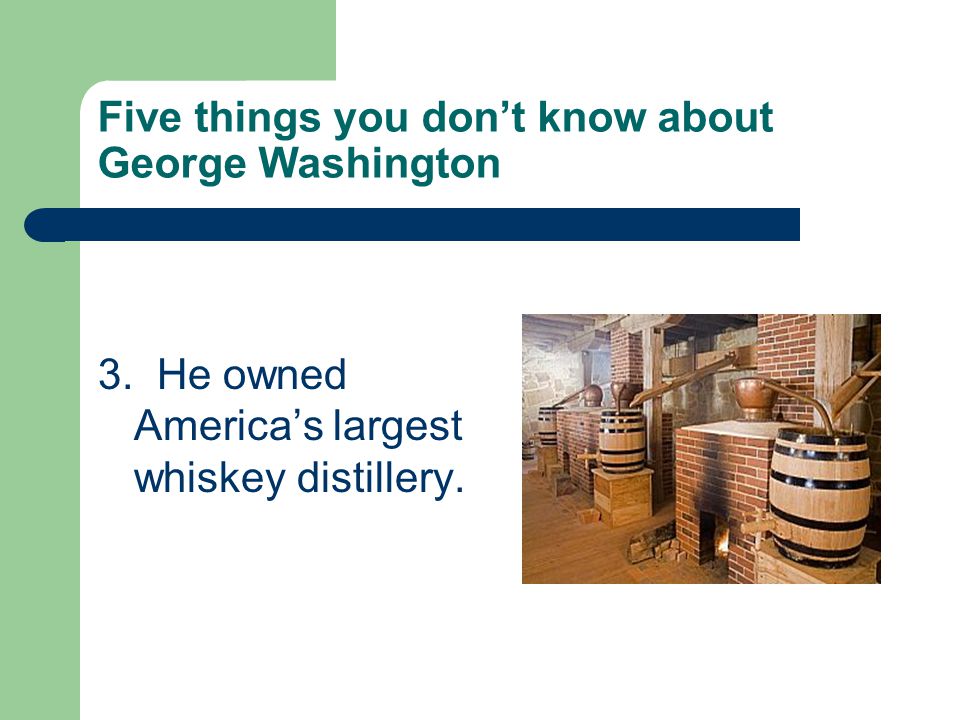 Five things you don’t know about George Washington

3. He owned America’s largest whiskey distillery.